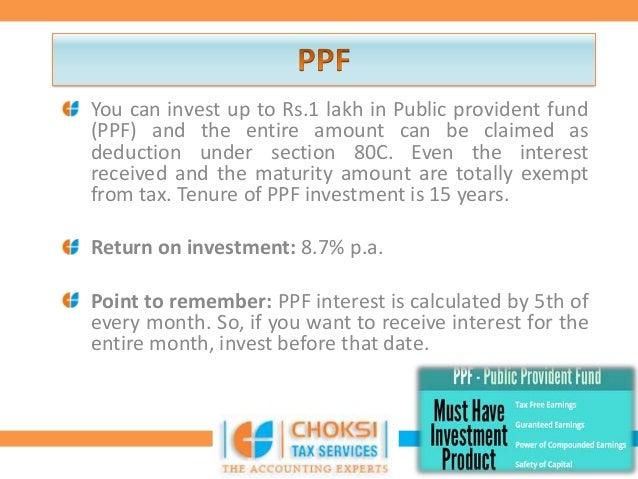 PPF

You can invest up to Rs.1 lakh in Public provident fund (PPF) and the entire amount can be claimed as deduction under section 80C. Even the interest received and the maturity amount are totally exempt from tax. Tenure of PPF investment is 15 years.

Return on investment: 8.7% p.a.

Point to remember: PPF interest is calculated by 5th of every month. So, if you want to receive interest for the entire month, invest before that date.

CHOKSI TAX SERVICES
THE ACCOUNTING EXPERTS

PPF - Public Provident Fund
Must Have Investment Product
Tax Free Earnings
Guranteed Earnings
Power of Compounded Earnings
Safety of Capital